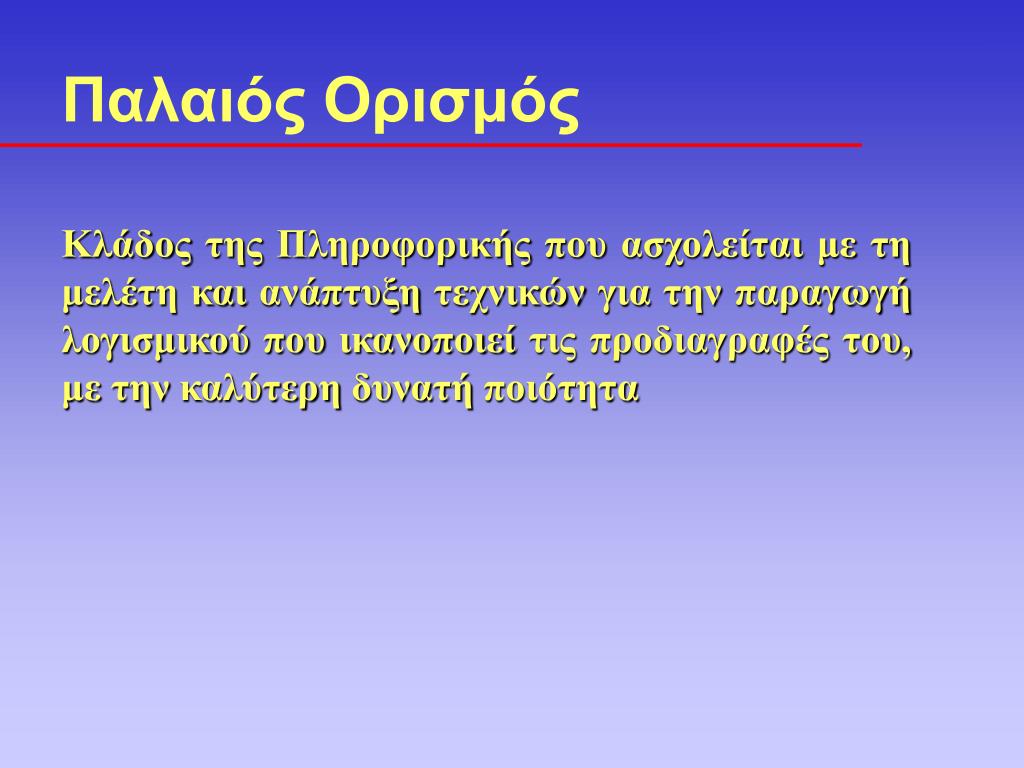 Παλαιός Ορισμός

Κλάδος της Πληροφορικής που ασχολείται με τη μελέτη και ανάπτυξη τεχνικών για την παραγωγή λογισμικού που ικανοποιεί τις προδιαγραφές του, με την καλύτερη δυνατή ποιότητα